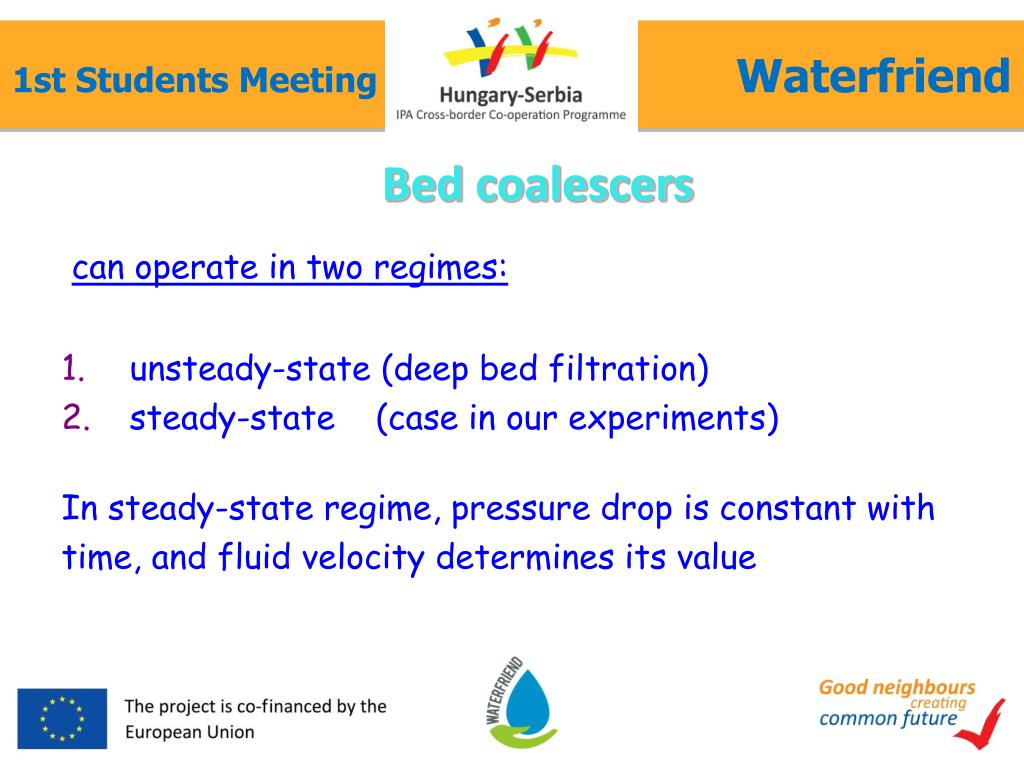 1st Students Meeting

Hungary-Serbia
IPA Cross-border Co-operation Programme

Waterfriend

Bed coalescers

can operate in two regimes:

1. unsteady-state (deep bed filtration)
2. steady-state (case in our experiments)

In steady-state regime, pressure drop is constant with time, and fluid velocity determines its value

The project is co-financed by the European Union

WATERFRIEND

Good neighbours creating common future